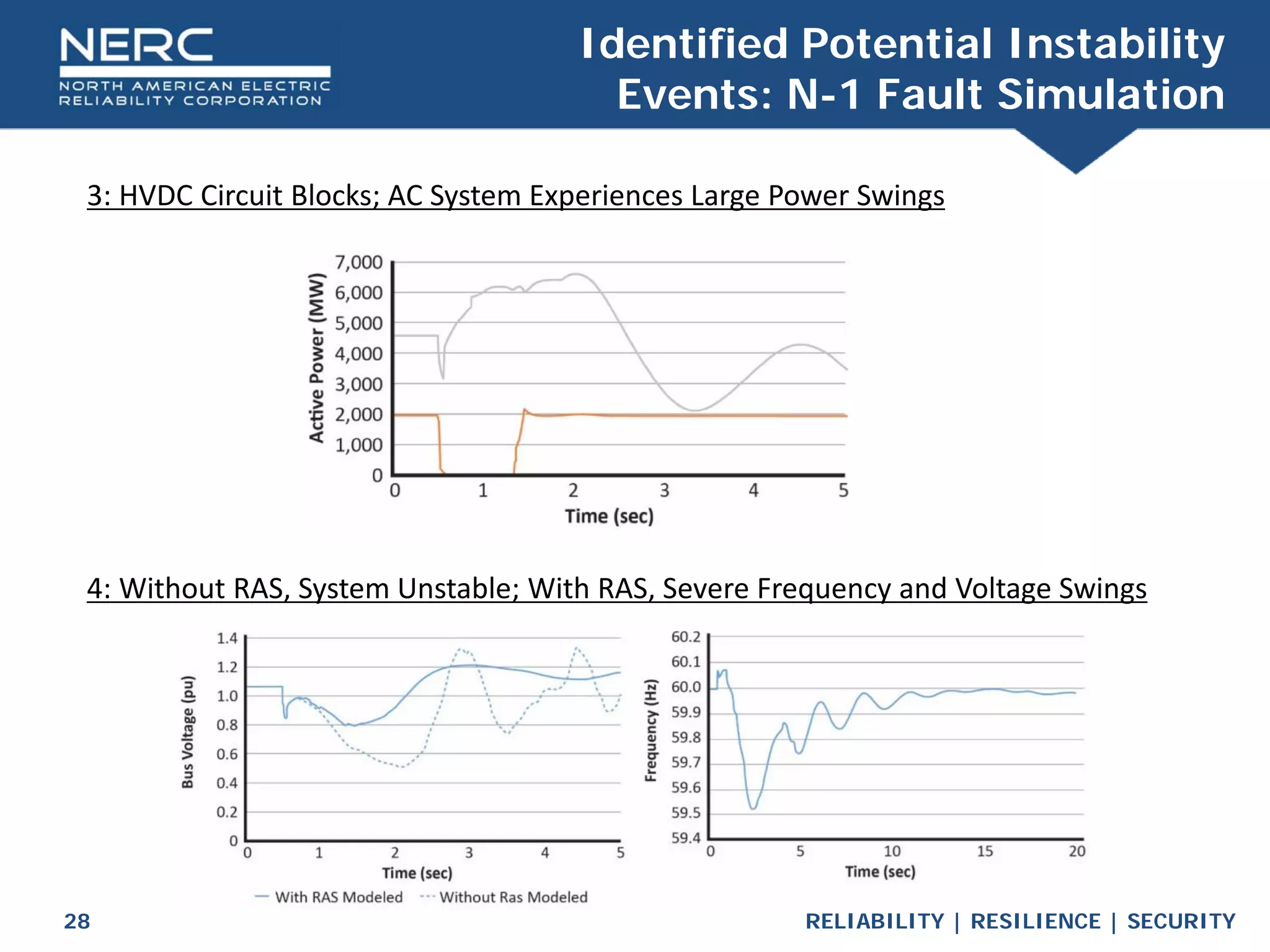 NERC
NORTH AMERICAN ELECTRIC RELIABILITY CORPORATION

Identified Potential Instability Events: N-1 Fault Simulation

3: HVDC Circuit Blocks; AC System Experiences Large Power Swings

Active Power (MW)
7,000
6,000
5,000
4,000
3,000
2,000
1,000
0
0 1 2 3 4 5
Time (sec)

4: Without RAS, System Unstable; With RAS, Severe Frequency and Voltage Swings

Bus Voltage (pu)
1.4
1.2
1.0
0.8
0.6
0.4
0.2
0
0 1 2 3 4 5
Time (sec)
With RAS Modeled
Without Ras Modeled

Frequency (Hz)
60.2
60.1
60.0
59.9
59.8
59.7
59.6
59.5
59.4
0 5 10 15 20
Time (sec)

28

RELIABILITY | RESILIENCE | SECURITY